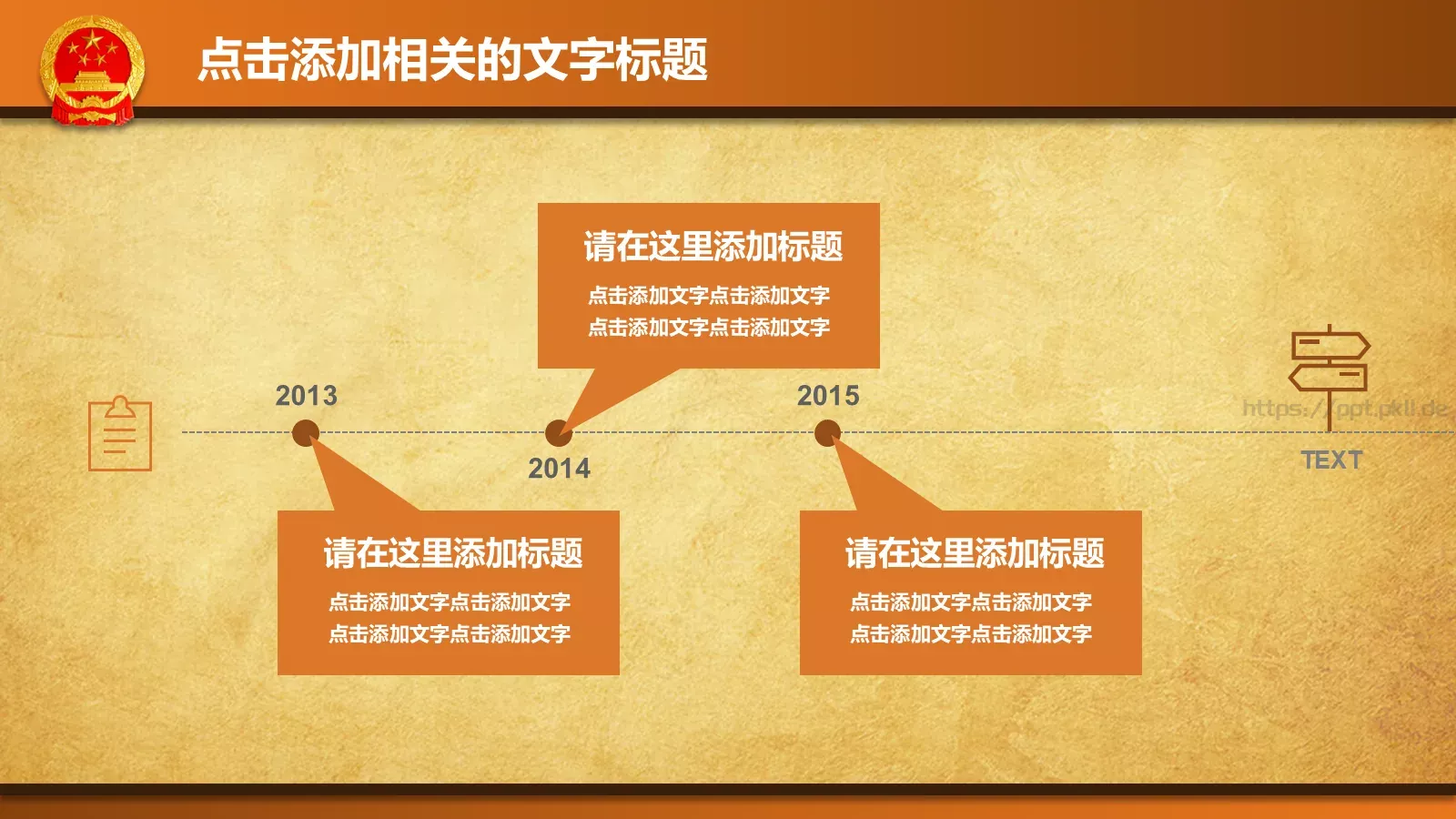 点击添加相关的文字标题

请在这里添加标题
点击添加文字点击添加文字
点击添加文字点击添加文字

2013

2014

2015

https://ppt.pkll.de

TEXT

请在这里添加标题
点击添加文字点击添加文字
点击添加文字点击添加文字

请在这里添加标题
点击添加文字点击添加文字
点击添加文字点击添加文字